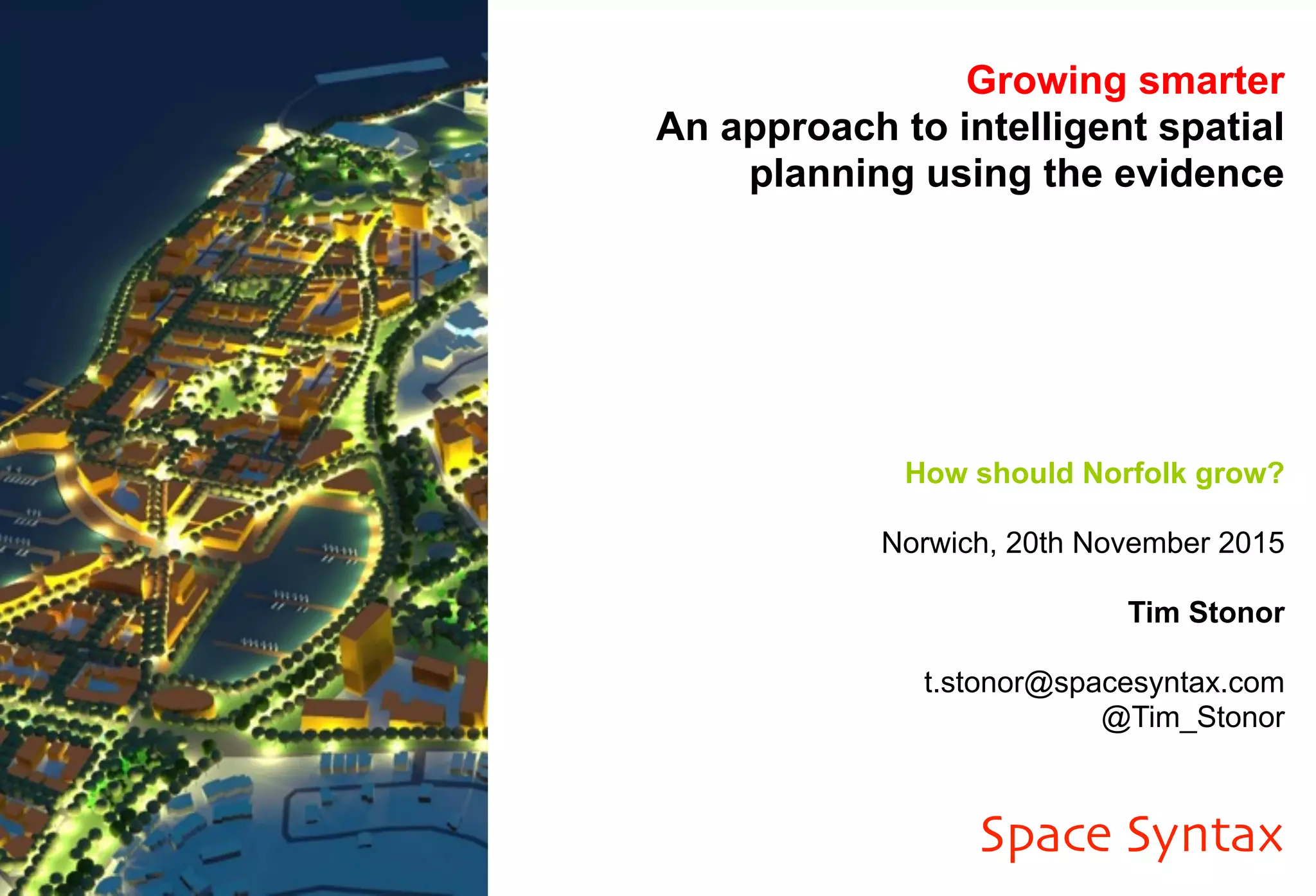 Growing smarter
An approach to intelligent spatial planning using the evidence

How should Norfolk grow?

Norwich, 20th November 2015

Tim Stonor

t.stonor@spacesyntax.com
@Tim_Stonor

Space Syntax